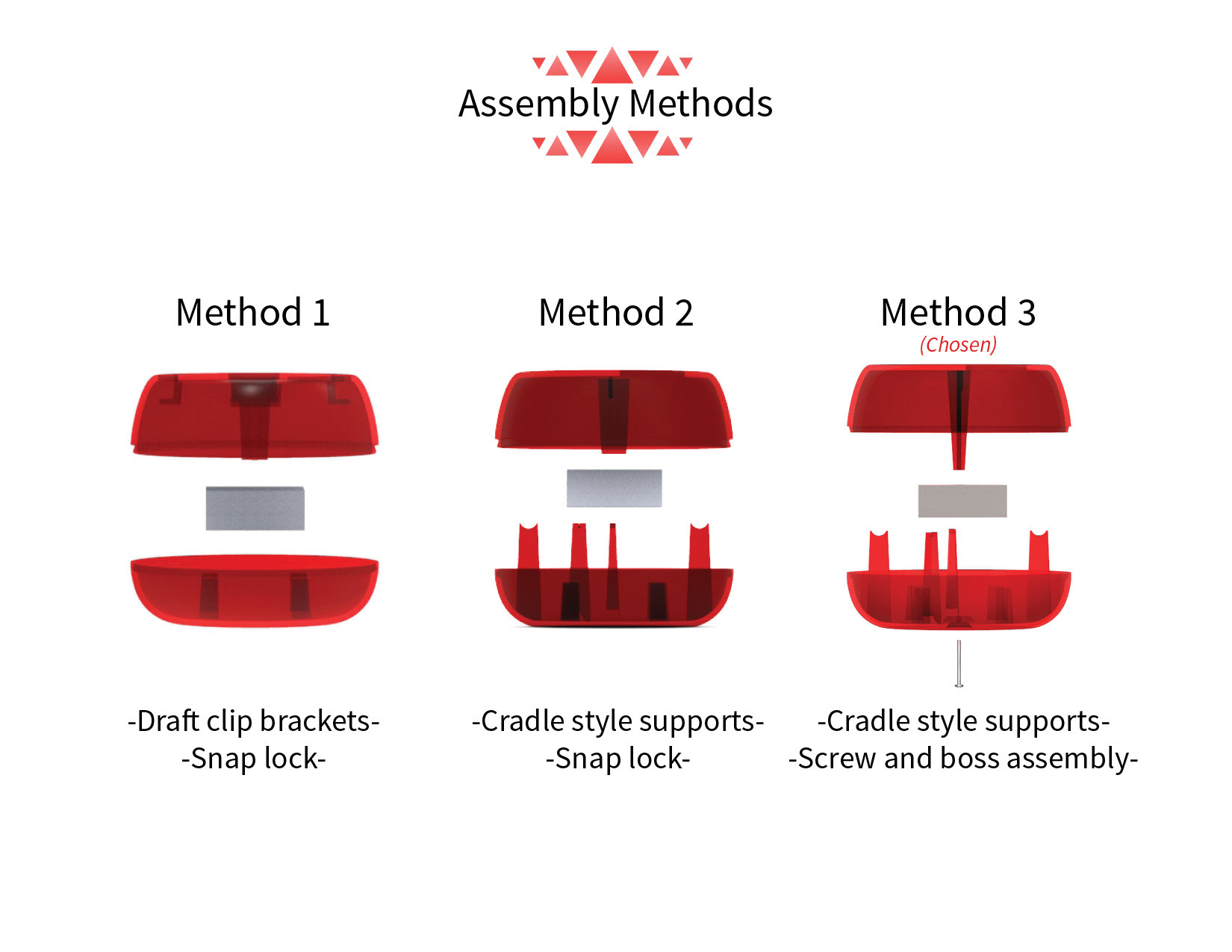 Assembly Methods

Method 1

-Draft clip brackets-
-Snap lock-

Method 2

-Cradle style supports-
-Snap lock-

Method 3
(Chosen)

-Cradle style supports-
-Screw and boss assembly-